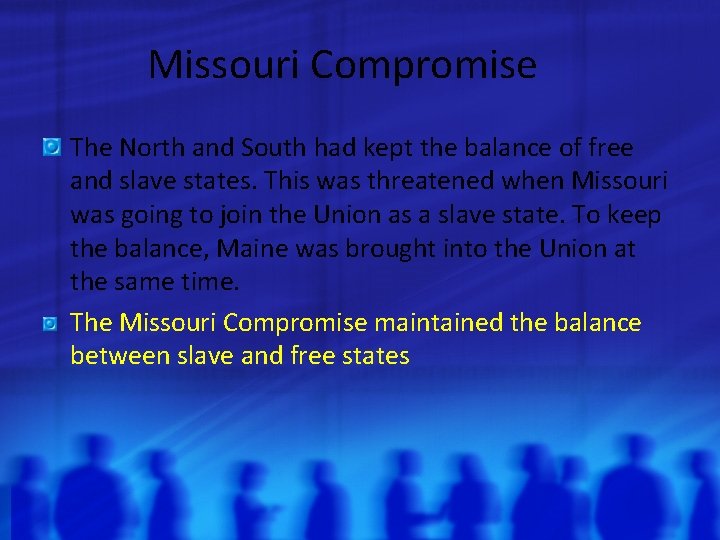 Missouri Compromise

The North and South had kept the balance of free and slave states. This was threatened when Missouri was going to join the Union as a slave state. To keep the balance, Maine was brought into the Union at the same time.

The Missouri Compromise maintained the balance between slave and free states